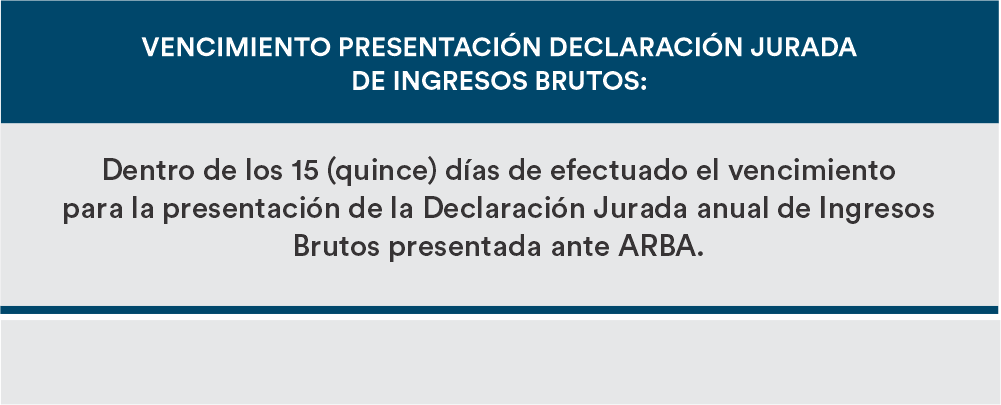 VENCIMIENTO PRESENTACIÓN DECLARACIÓN JURADA DE INGRESOS BRUTOS:

Dentro de los 15 (quince) días de efectuado el vencimiento para la presentación de la Declaración Jurada anual de Ingresos Brutos presentada ante ARBA.